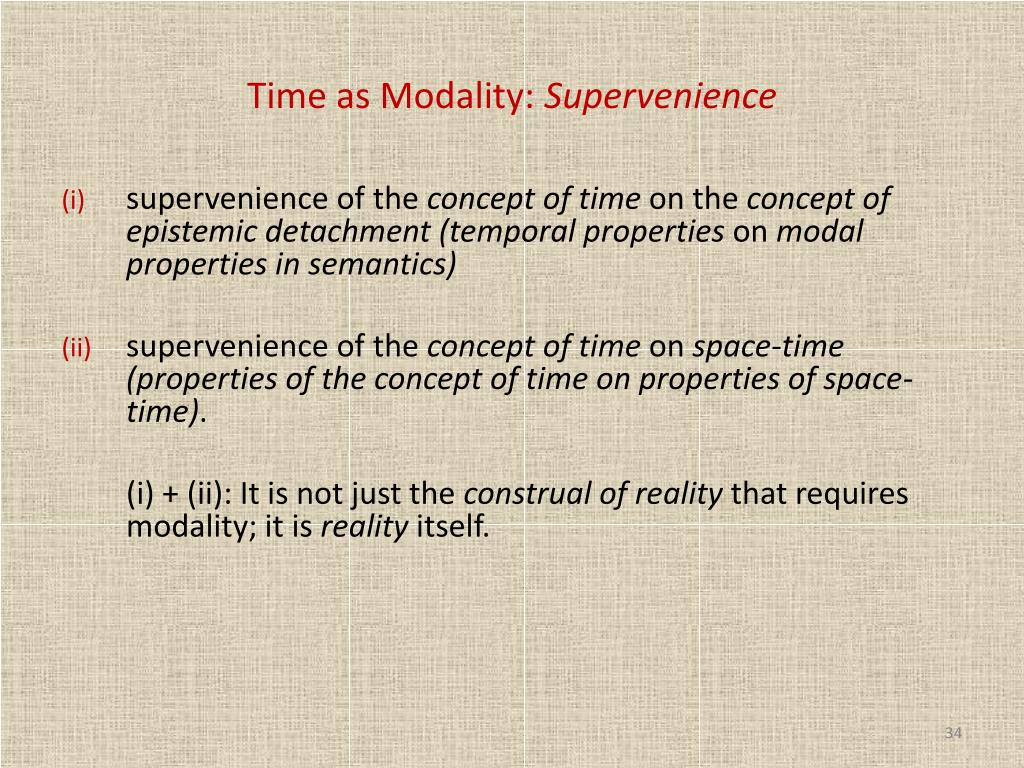 Time as Modality: Supervenience

(i) supervenience of the concept of time on the concept of epistemic detachment (temporal properties on modal properties in semantics)

(ii) supervenience of the concept of time on space-time (properties of the concept of time on properties of space-time).

(i) + (ii): It is not just the construal of reality that requires modality; it is reality itself.

34